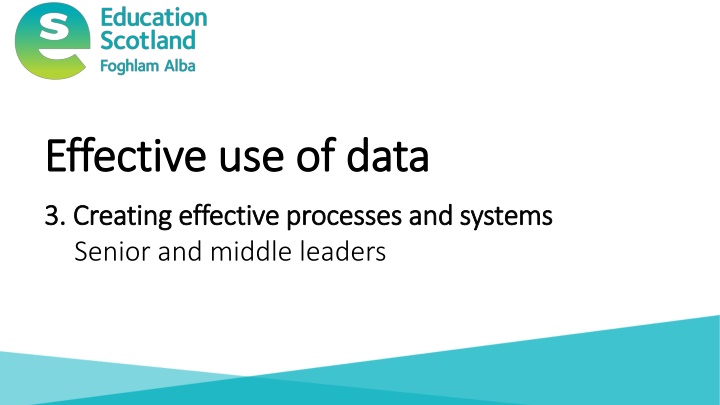 Education Scotland
Foghlam Alba

Effective use of data

3. Creating effective processes and systems
Senior and middle leaders